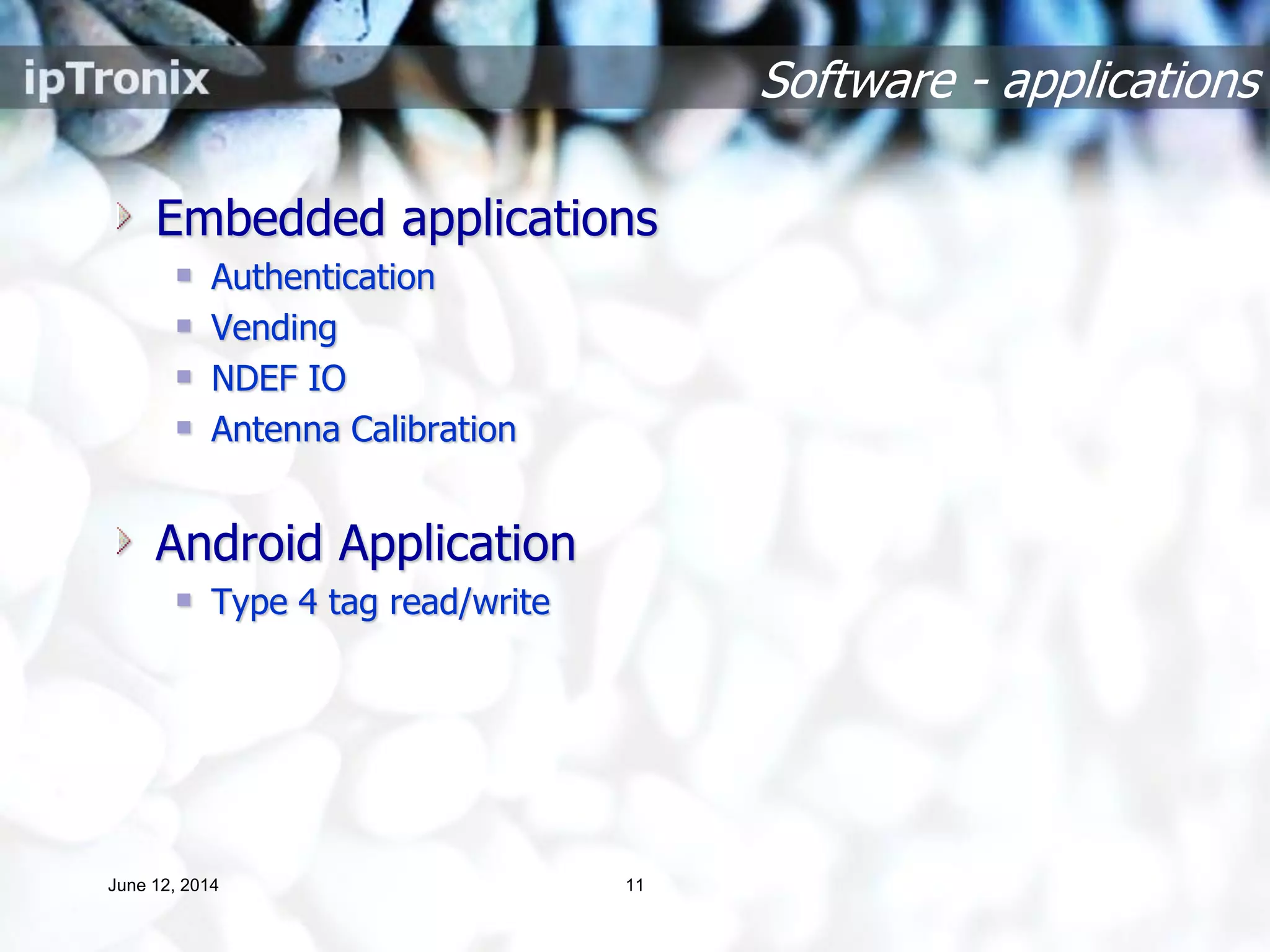 ipTronix

Software - applications

Embedded applications

Authentication

Vending

NDEF IO

Antenna Calibration

Android Application

Type 4 tag read/write

June 12, 2014

11